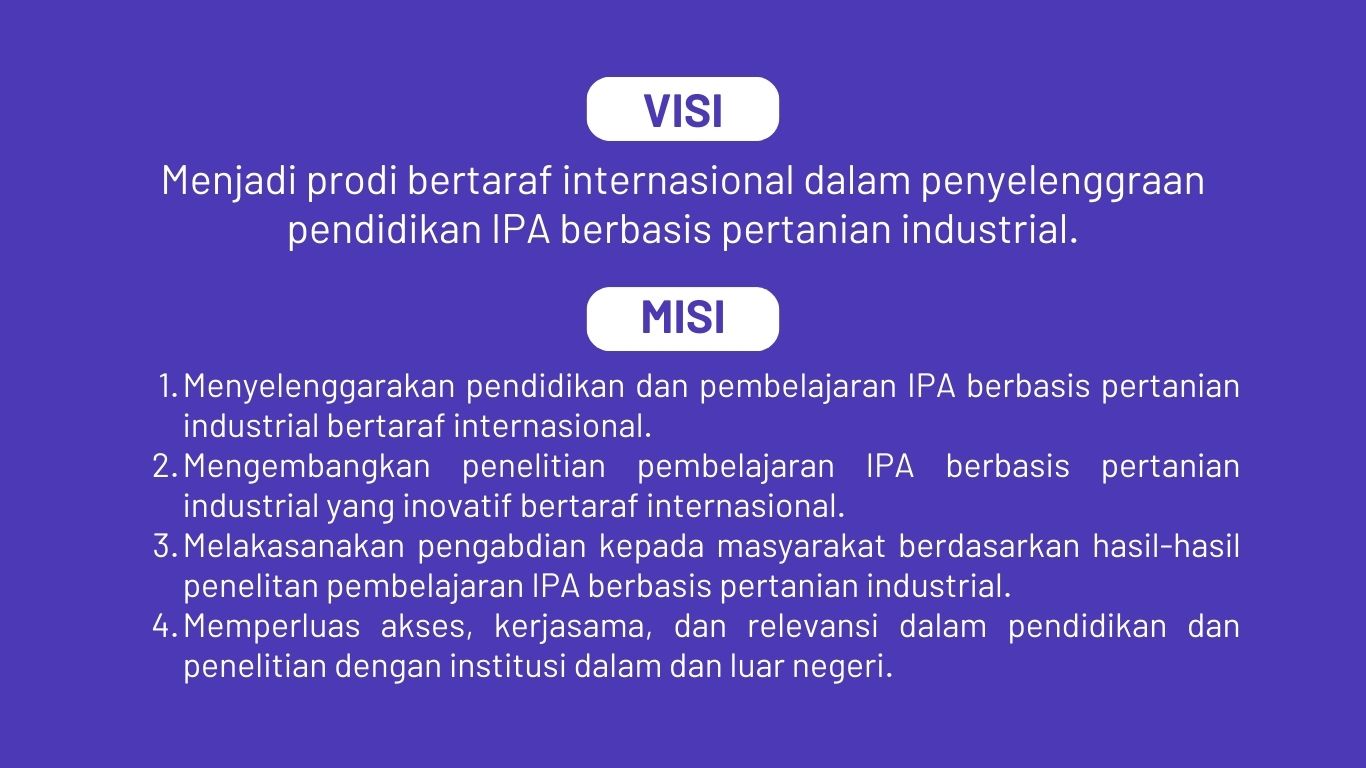 VISI

Menjadi prodi bertaraf internasional dalam penyelenggraan pendidikan IPA berbasis pertanian industrial.

MISI

1. Menyelenggarakan pendidikan dan pembelajaran IPA berbasis pertanian industrial bertaraf internasional.
2. Mengembangkan penelitian pembelajaran IPA berbasis pertanian industrial yang inovatif bertaraf internasional.
3. Melakasanakan pengabdian kepada masyarakat berdasarkan hasil-hasil penelitan pembelajaran IPA berbasis pertanian industrial.
4. Memperluas akses, kerjasama, dan relevansi dalam pendidikan dan penelitian dengan institusi dalam dan luar negeri.